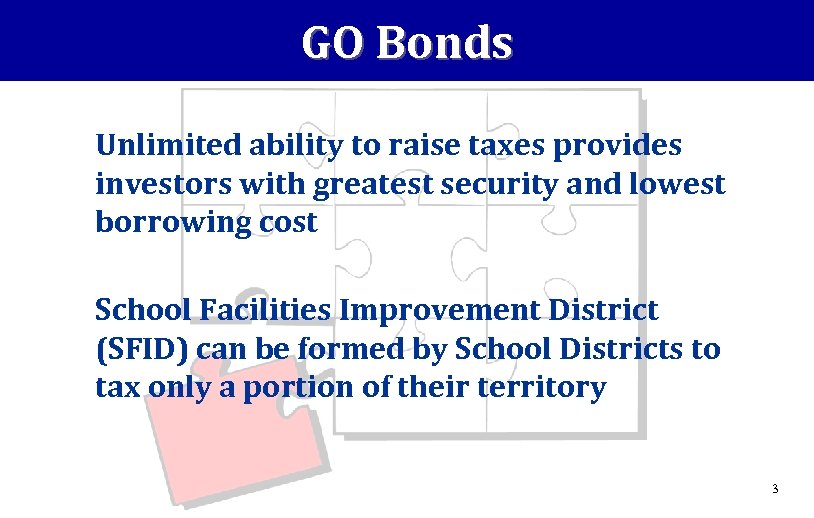 GO Bonds

Unlimited ability to raise taxes provides investors with greatest security and lowest borrowing cost

School Facilities Improvement District (SFID) can be formed by School Districts to tax only a portion of their territory

3